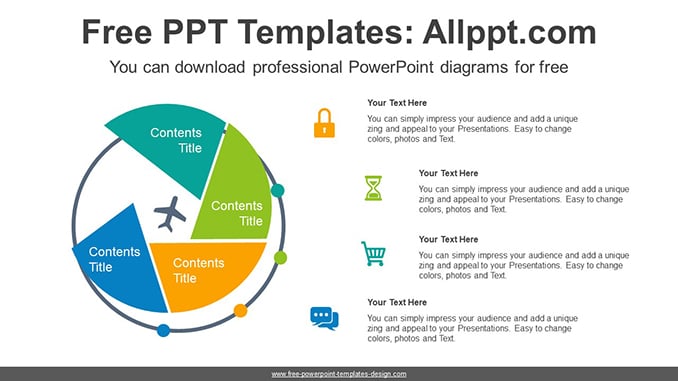 Free PPT Templates: Allppt.com

You can download professional PowerPoint diagrams for free

Contents Title

Contents Title

Contents Title

Contents Title

Your Text Here

You can simply impress your audience and add a unique zing and appeal to your Presentations. Easy to change colors, photos and Text.

Your Text Here

You can simply impress your audience and add a unique zing and appeal to your Presentations. Easy to change colors, photos and Text.

Your Text Here

You can simply impress your audience and add a unique zing and appeal to your Presentations. Easy to change colors, photos and Text.

Your Text Here

You can simply impress your audience and add a unique zing and appeal to your Presentations. Easy to change colors, photos and Text.

www.free-powerpoint-templates-design.com